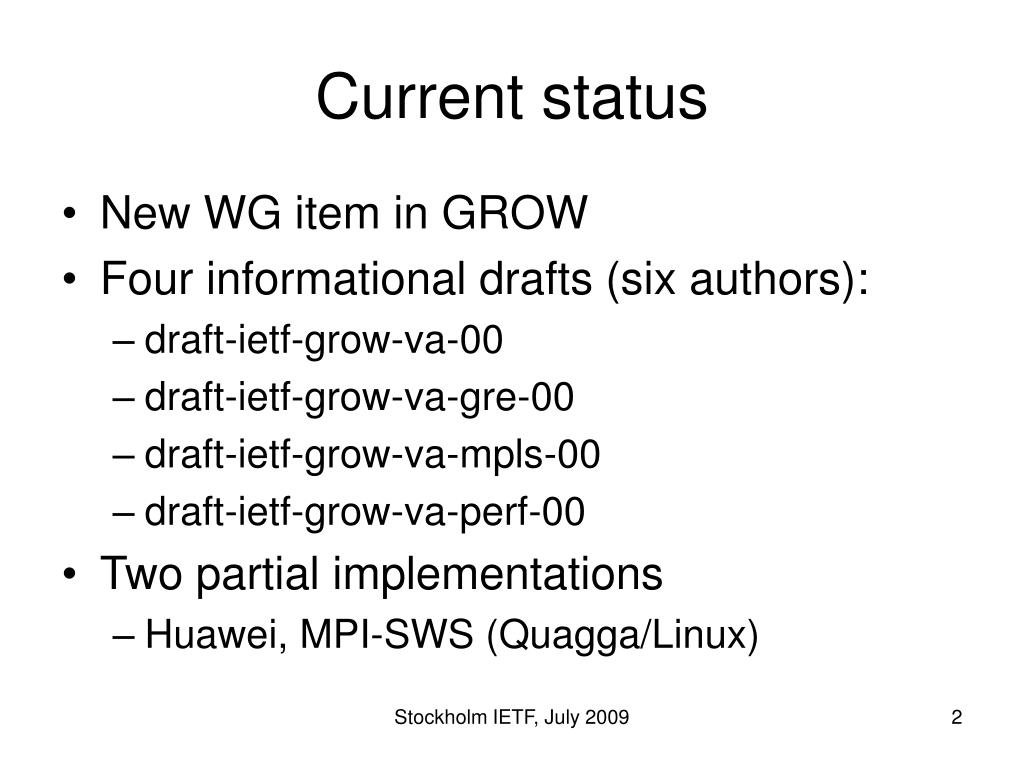 Current status

• New WG item in GROW
• Four informational drafts (six authors):
– draft-ietf-grow-va-00
– draft-ietf-grow-va-gre-00
– draft-ietf-grow-va-mpls-00
– draft-ietf-grow-va-perf-00
• Two partial implementations
– Huawei, MPI-SWS (Quagga/Linux)

Stockholm IETF, July 2009

2